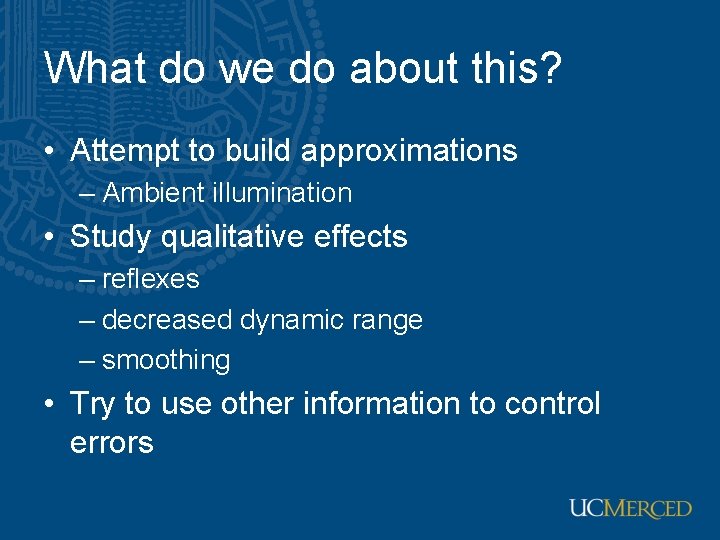 What do we do about this?

• Attempt to build approximations
– Ambient illumination
• Study qualitative effects
– reflexes
– decreased dynamic range
– smoothing
• Try to use other information to control errors

UCMERCED